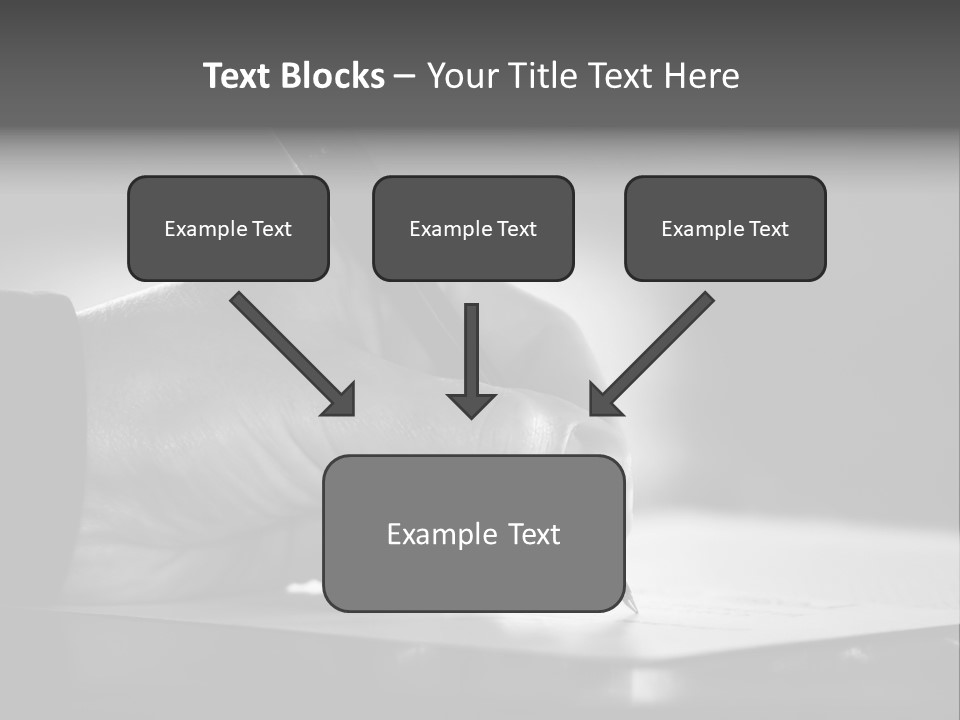 Text Blocks – Your Title Text Here

Example Text

Example Text

Example Text

Example Text